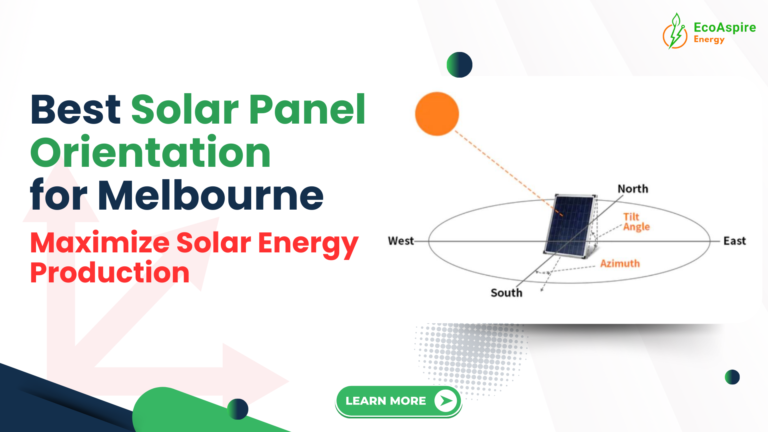 EcoAspire Energy

Best Solar Panel Orientation for Melbourne

Maximize Solar Energy Production

North
Tilt Angle
West
East
Azimuth
South

LEARN MORE